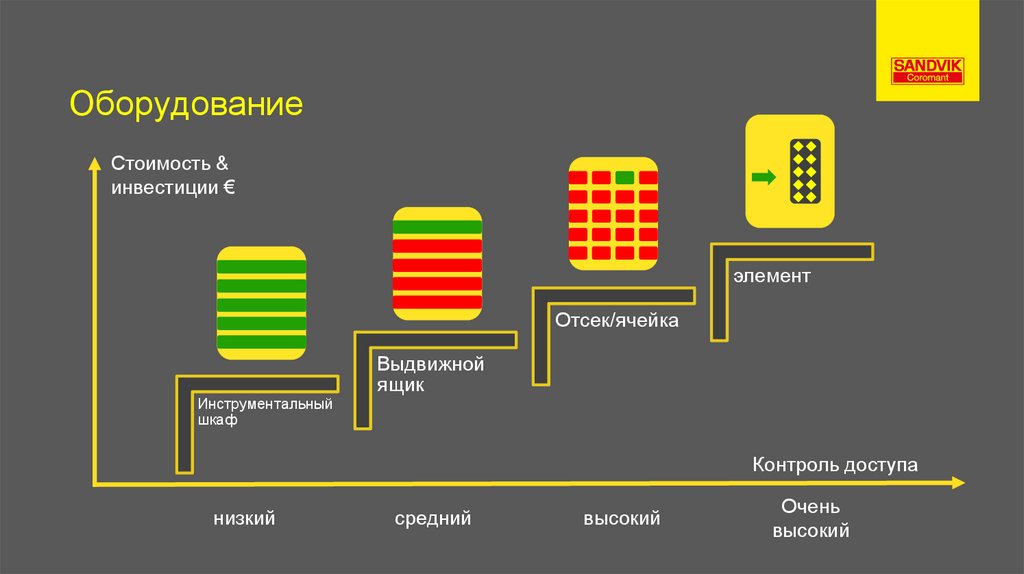 SANDVIK
Coromant

Оборудование

Стоимость & инвестиции €

Инструментальный шкаф

Выдвижной ящик

Отсек/ячейка

элемент

Контроль доступа

низкий

средний

высокий

Очень высокий